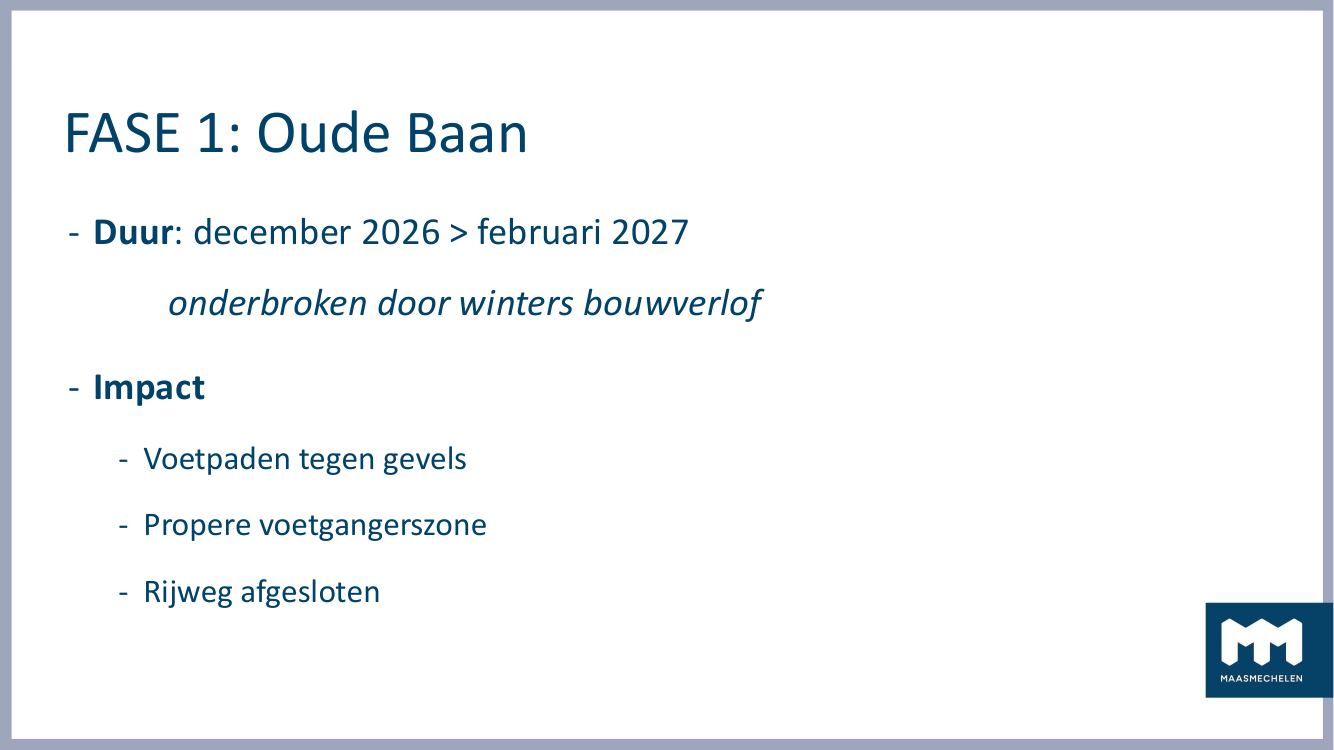 FASE 1: Oude Baan

- Duur: december 2026 > februari 2027

onderbroken door winters bouwverlof

- Impact

- Voetpaden tegen gevels

- Propere voetgangerszone

- Rijweg afgesloten

MAASMECHELEN